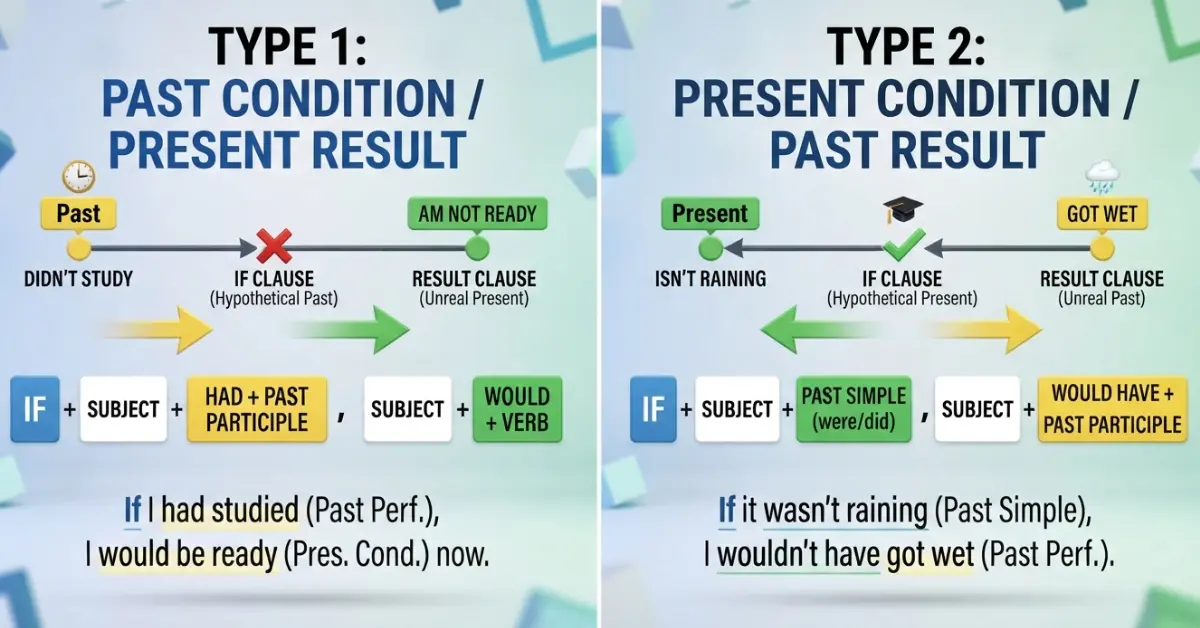 TYPE 1:
PAST CONDITION / PRESENT RESULT

Past
AM NOT READY
DIDN'T STUDY
IF CLAUSE
(Hypothetical Past)
RESULT CLAUSE
(Unreal Present)

IF + SUBJECT + HAD + PAST PARTICIPLE , SUBJECT + WOULD + VERB

If I had studied (Past Perf.), I would be ready (Pres. Cond.) now.

TYPE 2:
PRESENT CONDITION / PAST RESULT

Present
GOT WET
ISN'T RAINING
IF CLAUSE
(Hypothetical Present)
RESULT CLAUSE
(Unreal Past)

IF + SUBJECT + PAST SIMPLE (were/did) , SUBJECT + WOULD HAVE + PAST PARTICIPLE

If it wasn't raining (Past Simple), I wouldn't have got wet (Past Perf.).